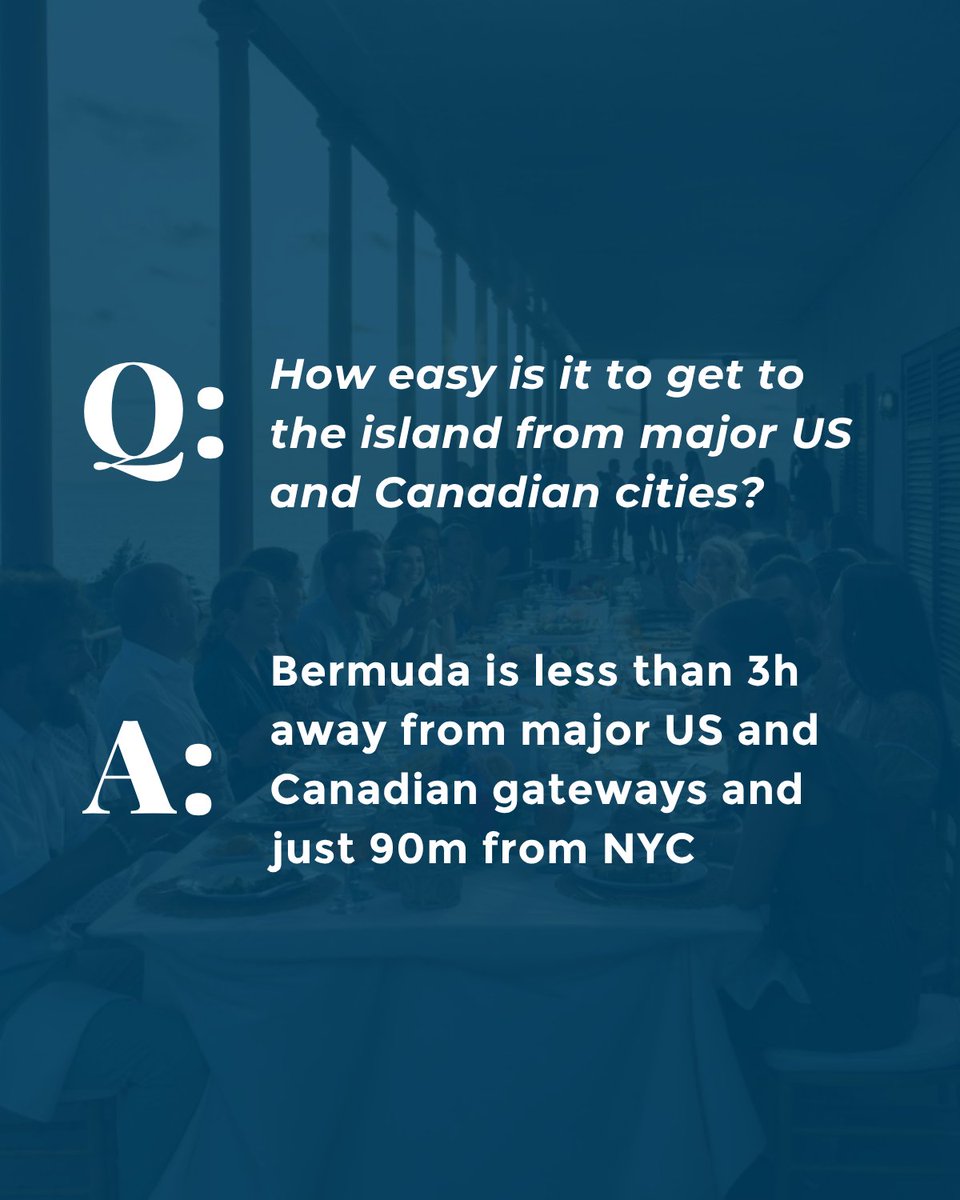 Q: How easy is it to get to the island from major US and Canadian cities?

A: Bermuda is less than 3h away from major US and Canadian gateways and just 90m from NYC